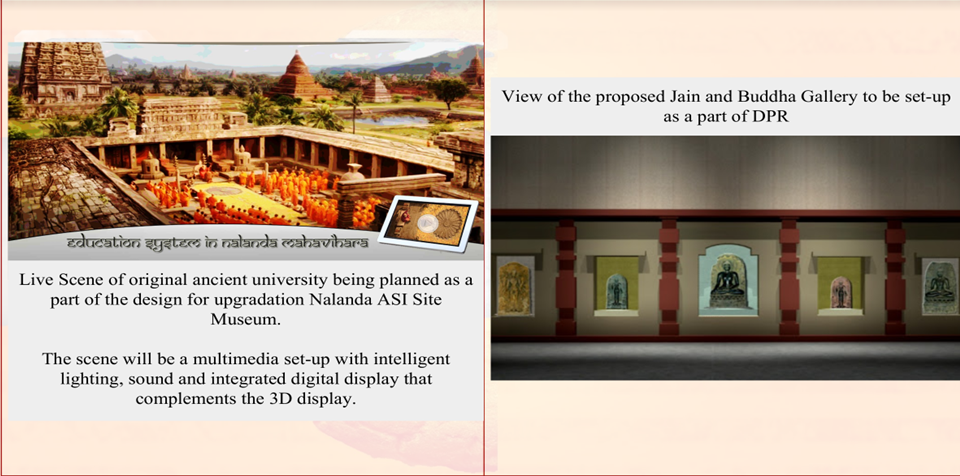 education system in nalanda mahavihara

Live Scene of original ancient university being planned as a part of the design for upgradation Nalanda ASI Site Museum.

The scene will be a multimedia set-up with intelligent lighting, sound and integrated digital display that complements the 3D display.

View of the proposed Jain and Buddha Gallery to be set-up as a part of DPR